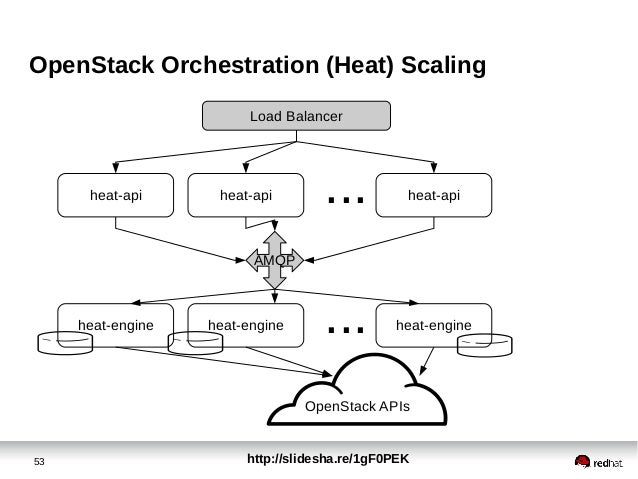 OpenStack Orchestration (Heat) Scaling

Load Balancer

heat-api

heat-api

...

heat-api

AMQP

heat-engine

heat-engine

...

heat-engine

OpenStack APIs

53

http://slidesha.re/1gF0PEK

redhat